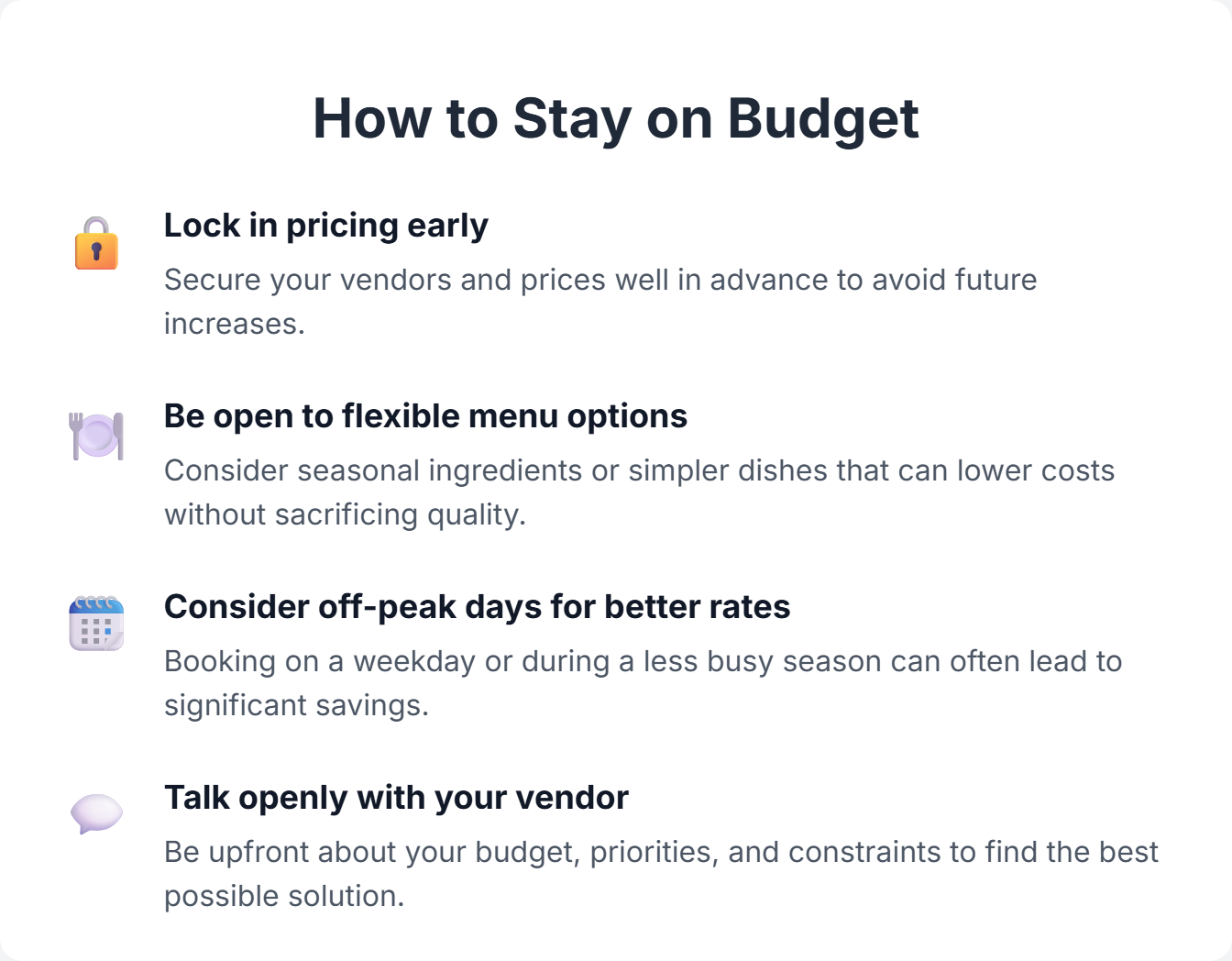 How to Stay on Budget

Lock in pricing early

Secure your vendors and prices well in advance to avoid future increases.

Be open to flexible menu options

Consider seasonal ingredients or simpler dishes that can lower costs without sacrificing quality.

Consider off-peak days for better rates

Booking on a weekday or during a less busy season can often lead to significant savings.

Talk openly with your vendor

Be upfront about your budget, priorities, and constraints to find the best possible solution.